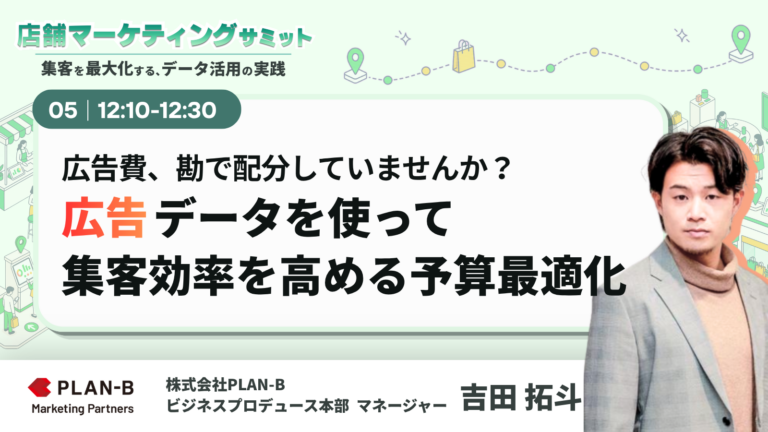 店舗マーケティングサミット
集客を最大化する、データ活用の実践

05 | 12:10-12:30

広告費、勘で配分していませんか？
広告データを使って
集客効率を高める予算最適化

PLAN-B
Marketing Partners

株式会社PLAN-B
ビジネスプロデュース本部 マネージャー

吉田 拓斗